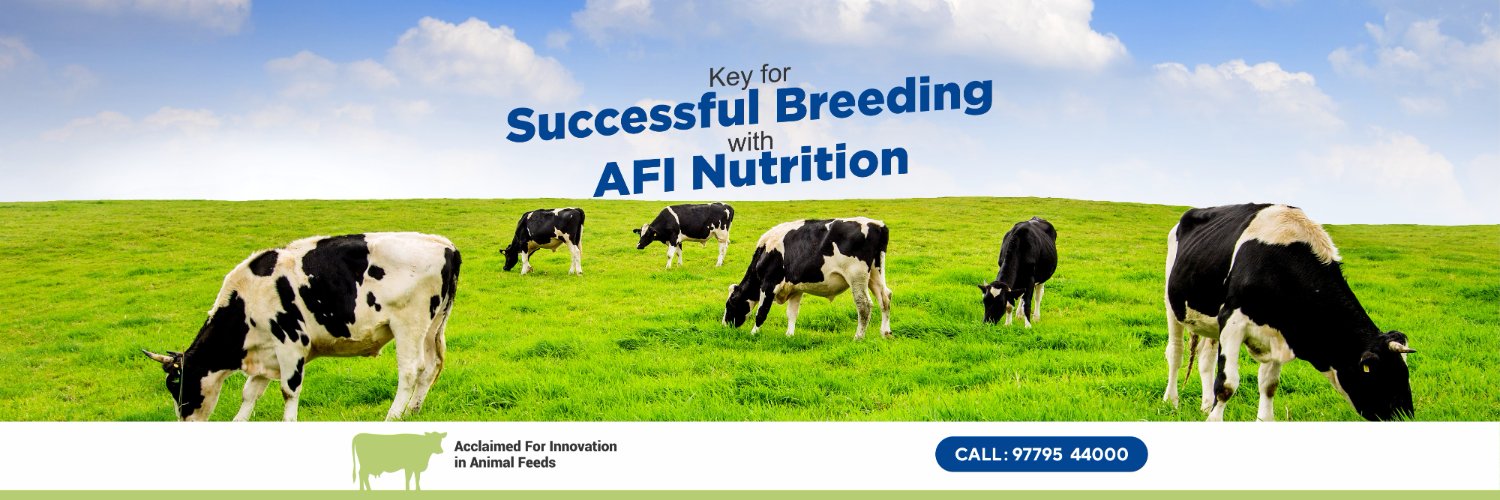 Key for
Successful Breeding
with
AFI Nutrition

Acclaimed For Innovation
in Animal Feeds

CALL: 97795 44000